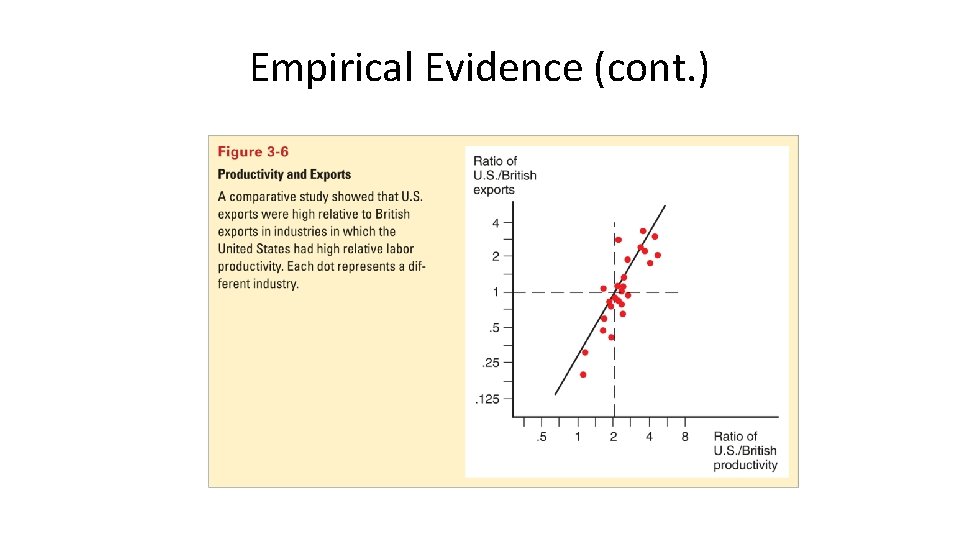 Empirical Evidence (cont.)

Figure 3-6

Productivity and Exports

A comparative study showed that U.S. exports were high relative to British exports in industries in which the United States had high relative labor productivity. Each dot represents a different industry.

Ratio of U.S./British exports

4

2

1

.5

.25

.125

.5

1

2

4

8

Ratio of U.S./British productivity